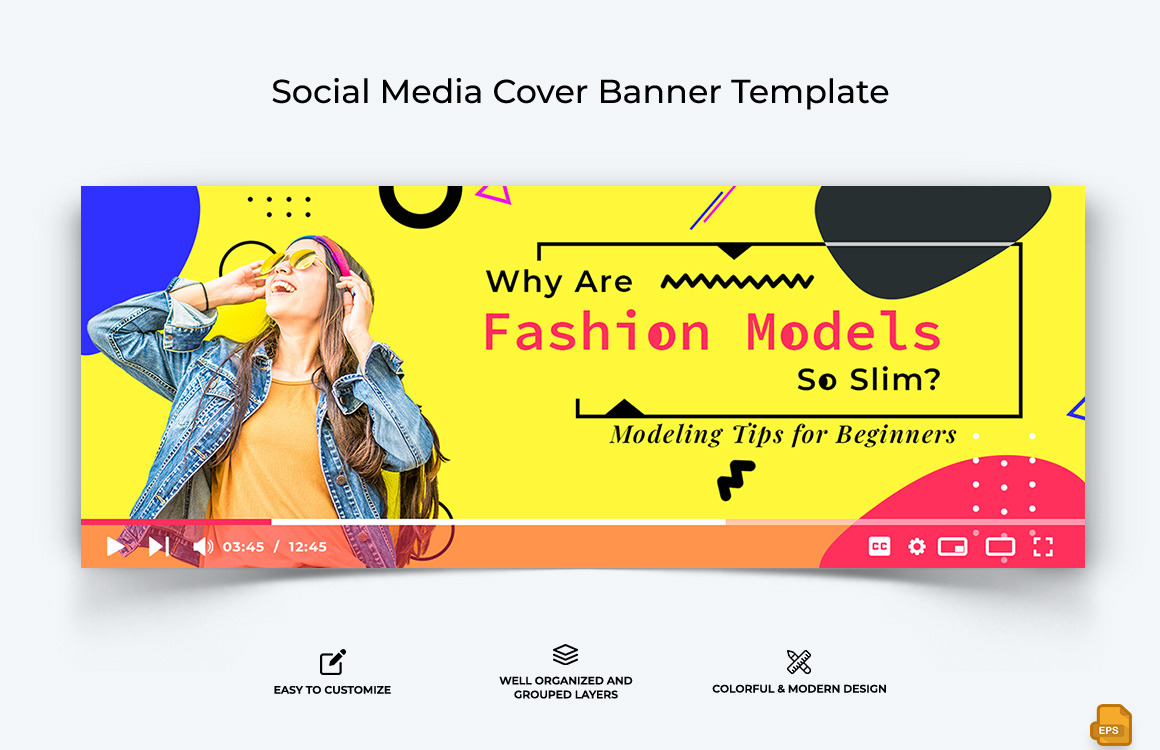 Social Media Cover Banner Template

Why Are
Fashion Models
So Slim?
Modeling Tips for Beginners

03:45 / 12:45

CC

EASY TO CUSTOMIZE

WELL ORGANIZED AND GROUPED LAYERS

COLORFUL & MODERN DESIGN

EPS